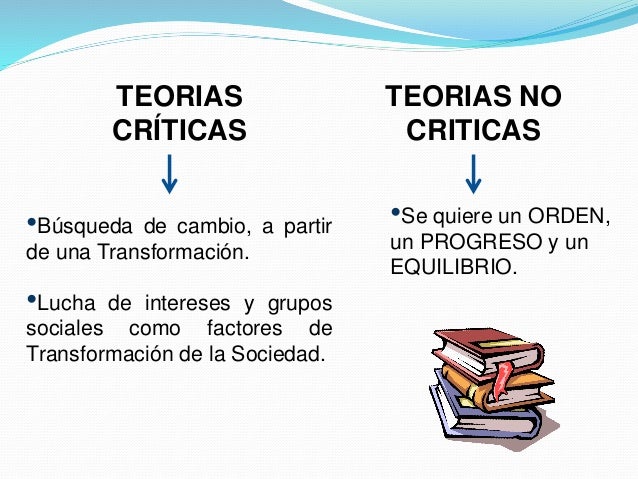 TEORIAS CRÍTICAS

•Búsqueda de cambio, a partir de una Transformación.

•Lucha de intereses y grupos sociales como factores de Transformación de la Sociedad.

TEORIAS NO CRITICAS

•Se quiere un ORDEN, un PROGRESO y un EQUILIBRIO.